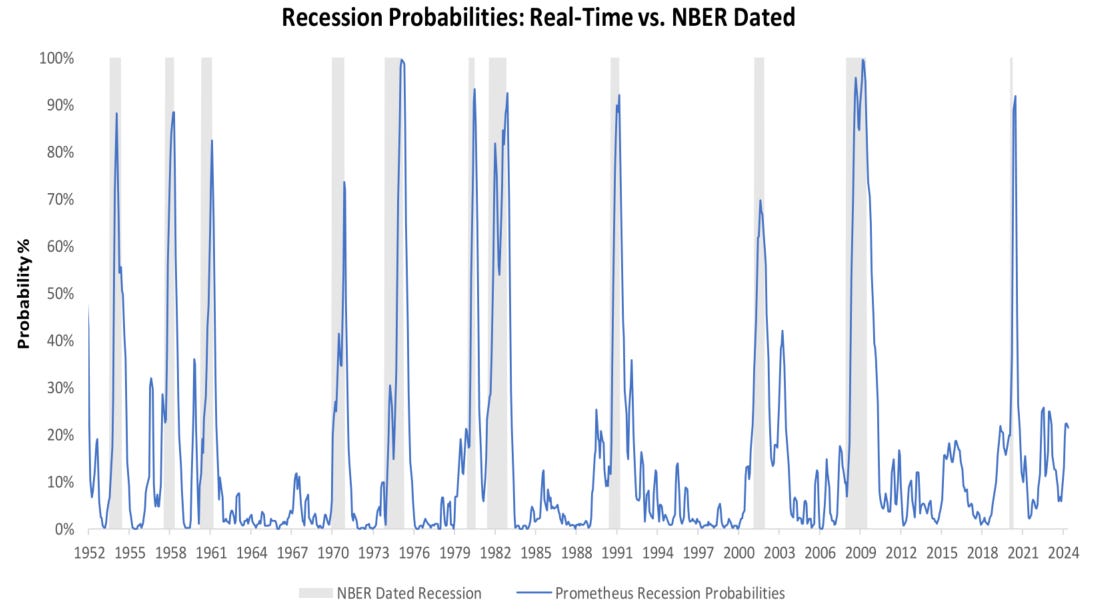 Recession Probabilities: Real-Time vs. NBER Dated

Probability %

100%
90%
80%
70%
60%
50%
40%
30%
20%
10%
0%

1952 1955 1958 1961 1964 1967 1970 1973 1976 1979 1982 1985 1988 1991 1994 1997 2000 2003 2006 2009 2012 2015 2018 2021 2024

NBER Dated Recession
Prometheus Recession Probabilities